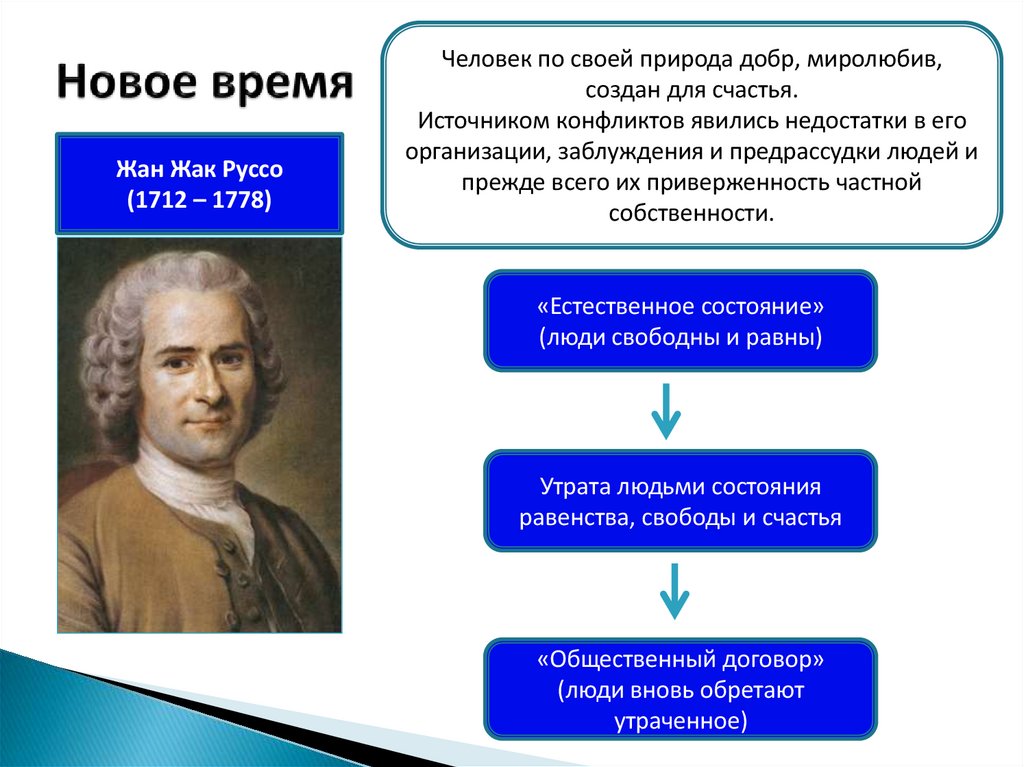 Новое время

Жан Жак Руссо
(1712 – 1778)

Человек по своей природа добр, миролюбив, создан для счастья.
Источником конфликтов явились недостатки в его организации, заблуждения и предрассудки людей и прежде всего их приверженность частной собственности.

«Естественное состояние»
(люди свободны и равны)

Утрата людьми состояния равенства, свободы и счастья

«Общественный договор»
(люди вновь обретают утраченное)